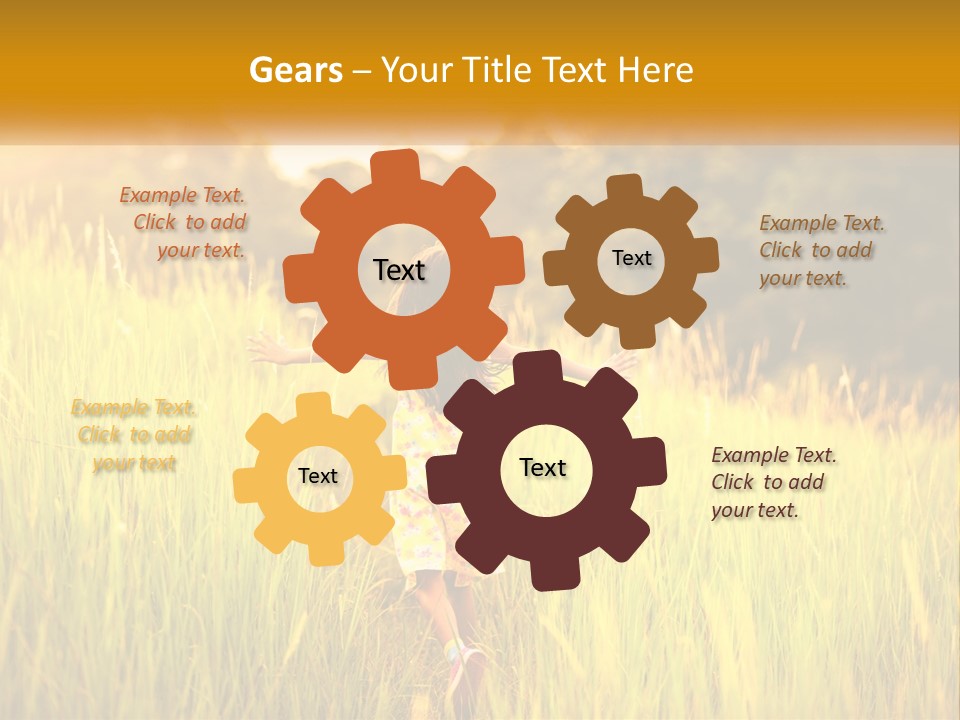 Gears – Your Title Text Here

Example Text. Click to add your text.

Text

Text

Example Text. Click to add your text.

Example Text. Click to add your text

Text

Text

Example Text. Click to add your text.